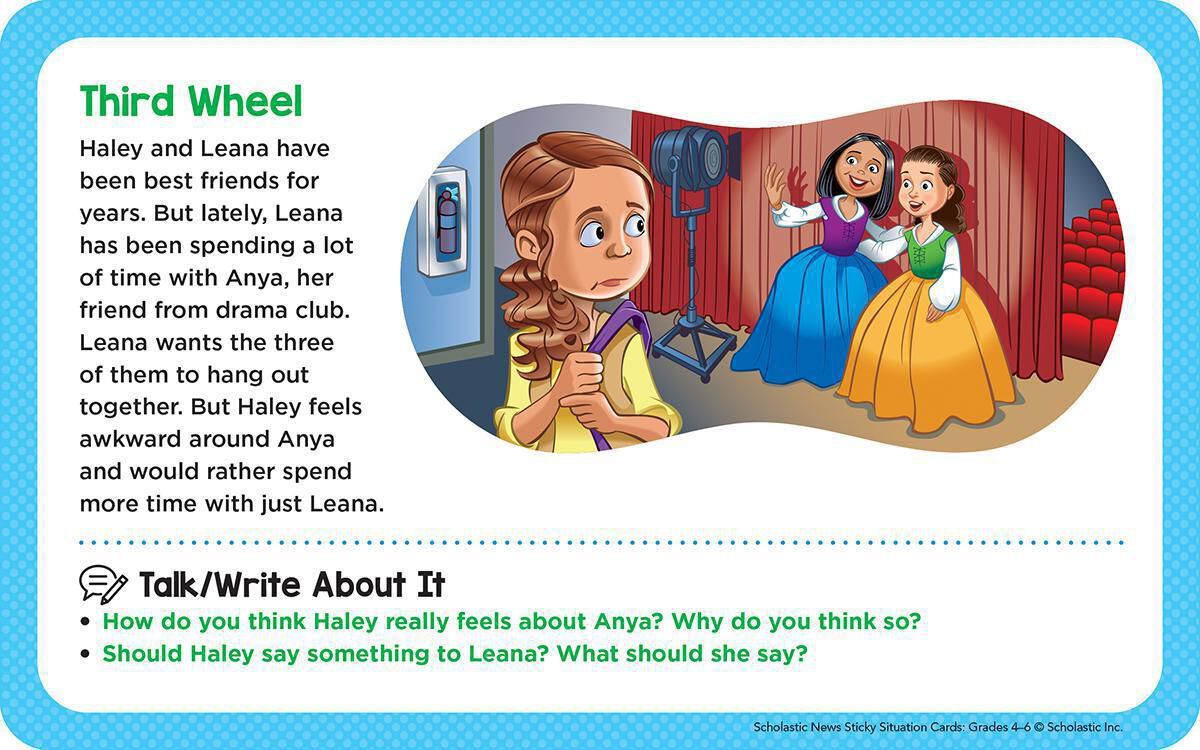 Third Wheel

Haley and Leana have been best friends for years. But lately, Leana has been spending a lot of time with Anya, her friend from drama club. Leana wants the three of them to hang out together. But Haley feels awkward around Anya and would rather spend more time with just Leana.

Talk/Write About It

• How do you think Haley really feels about Anya? Why do you think so?
• Should Haley say something to Leana? What should she say?

Scholastic News Sticky Situation Cards: Grades 4–6 © Scholastic Inc.